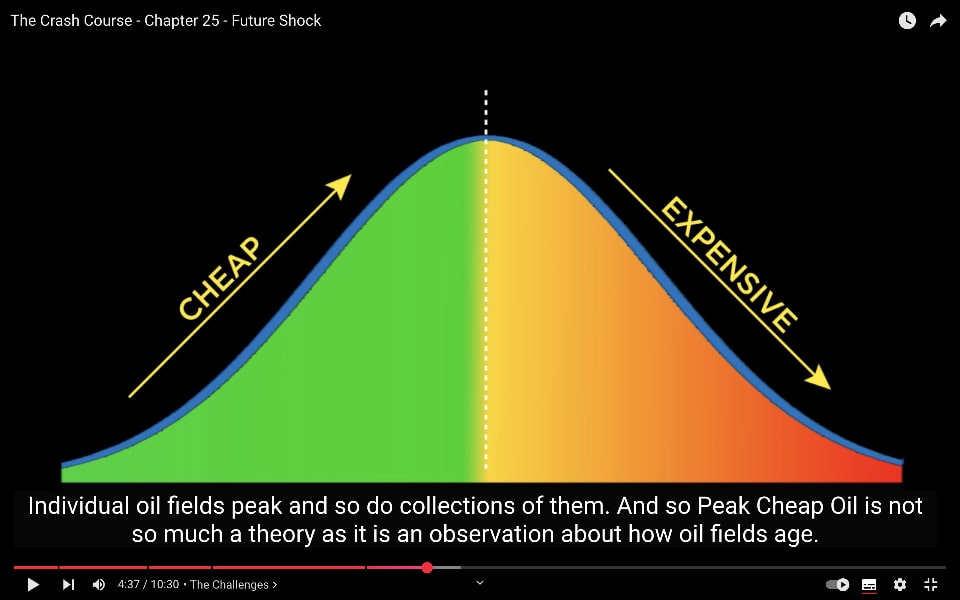 The Crash Course - Chapter 25 - Future Shock

CHEAP

EXPENSIVE

Individual oil fields peak and so do collections of them. And so Peak Cheap Oil is not so much a theory as it is an observation about how oil fields age.

4:37 / 10:30 • The Challenges >